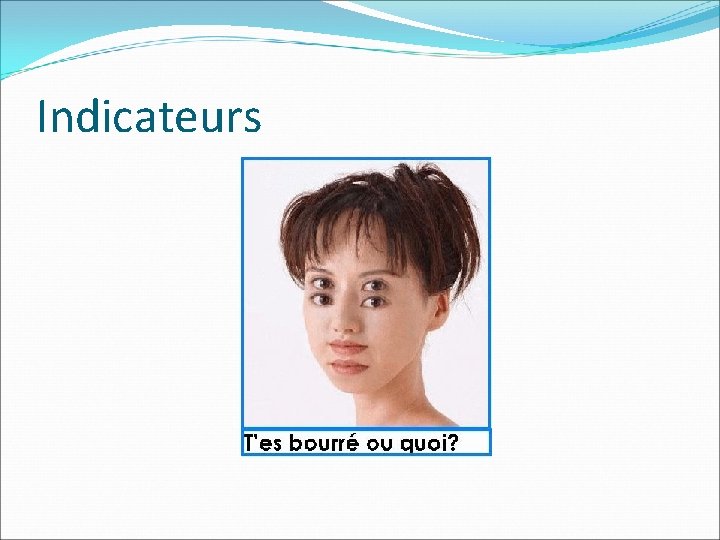 Indicateurs

T'es bourré ou quoi?